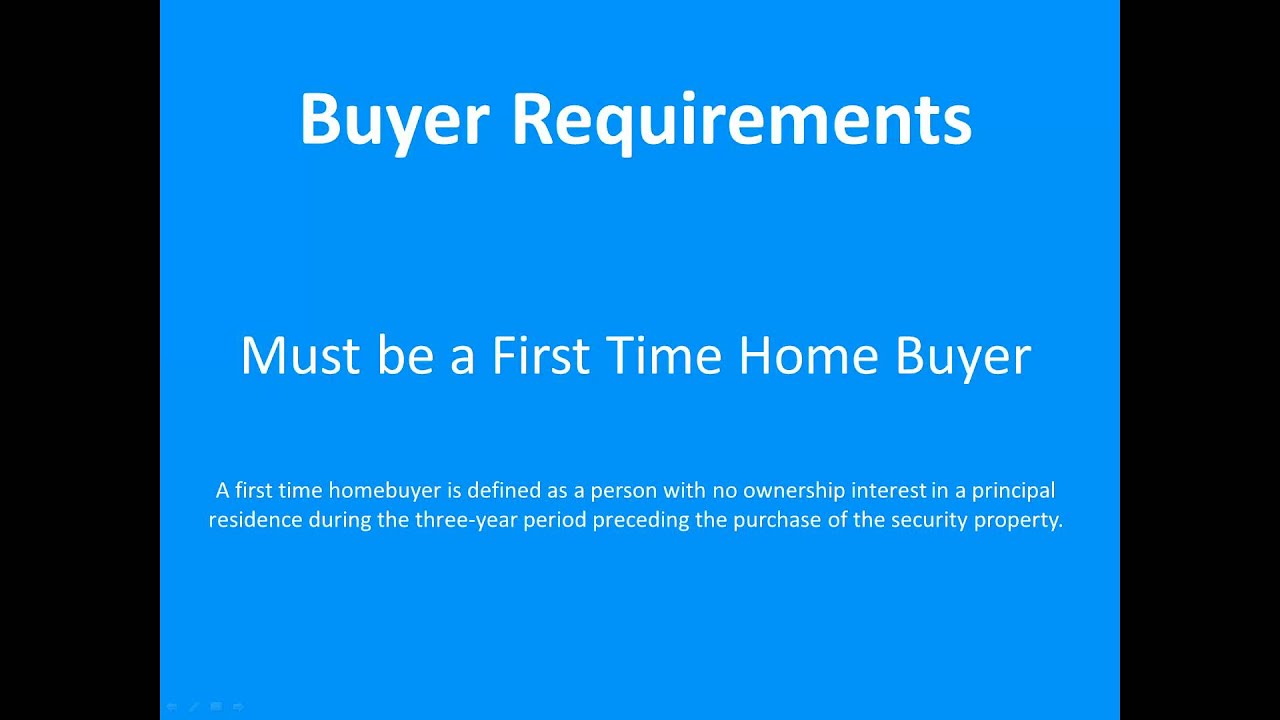 Buyer Requirements

Must be a First Time Home Buyer

A first time homebuyer is defined as a person with no ownership interest in a principal residence during the three-year period preceding the purchase of the security property.